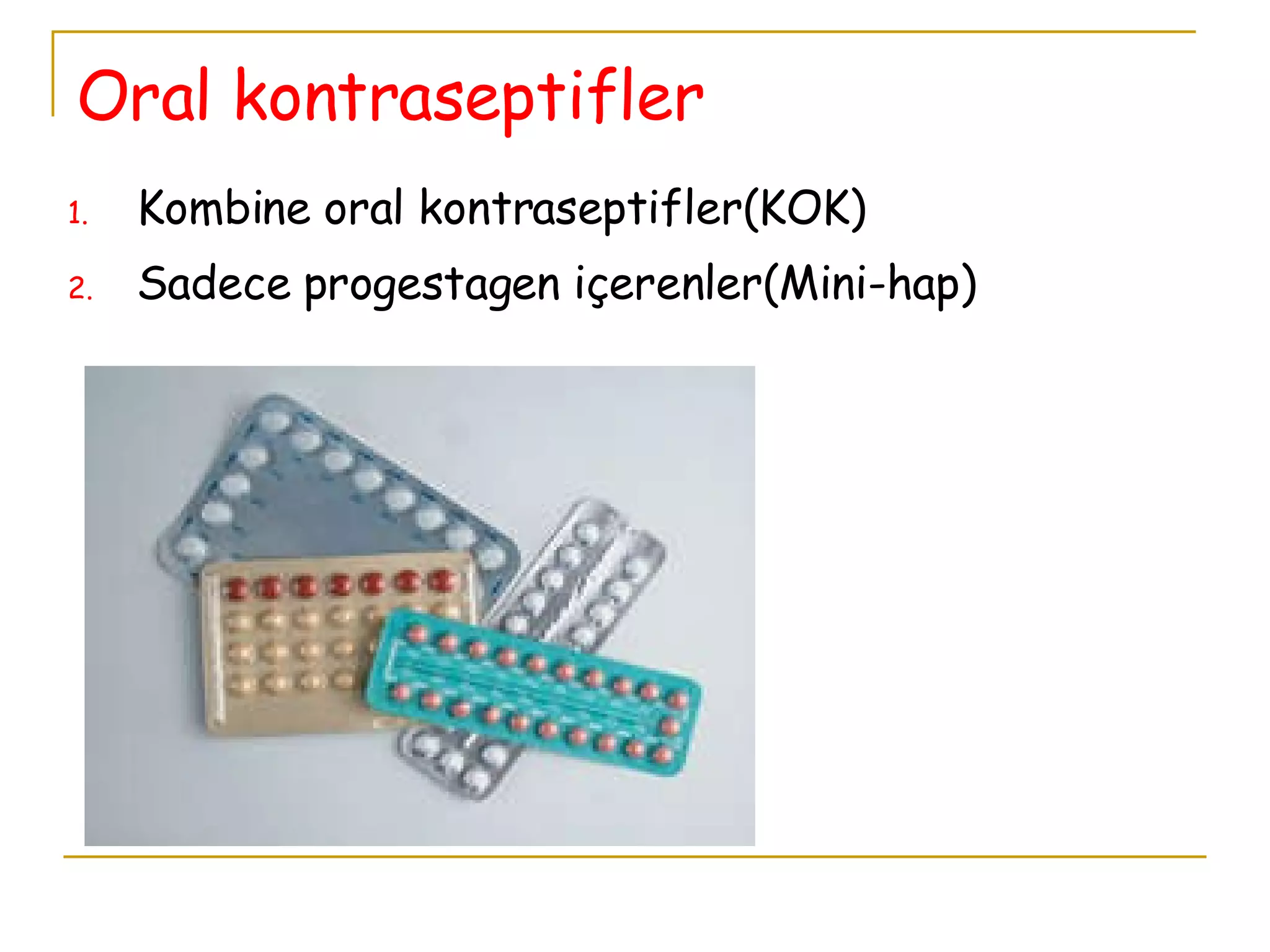 Oral kontraseptifler

1. Kombine oral kontraseptifler(KOK)
2. Sadece progestagen içerenler(Mini-hap)